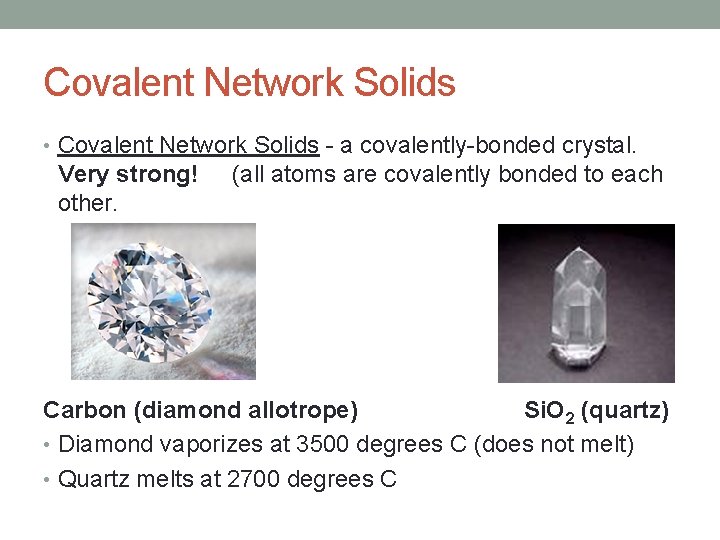 Covalent Network Solids

• Covalent Network Solids - a covalently-bonded crystal. Very strong! (all atoms are covalently bonded to each other.

Carbon (diamond allotrope) $SiO_2$ (quartz)

• Diamond vaporizes at 3500 degrees C (does not melt)

• Quartz melts at 2700 degrees C